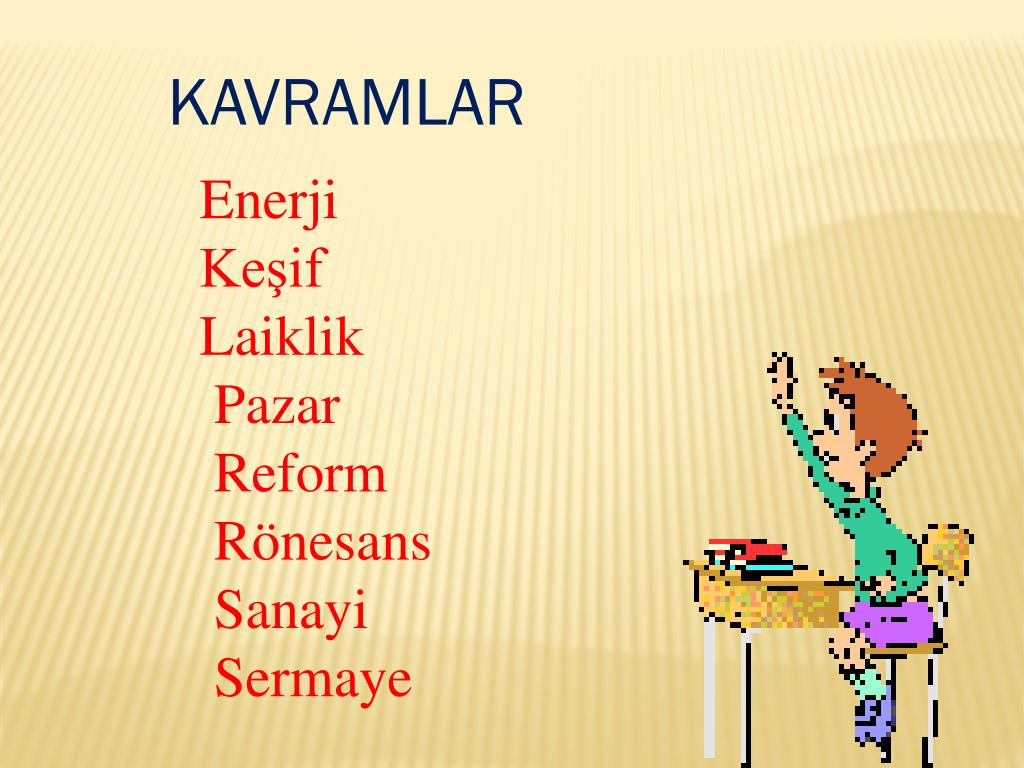 KAVRAMLAR

Enerji
Keşif
Laiklik
Pazar
Reform
Rönesans
Sanayi
Sermaye